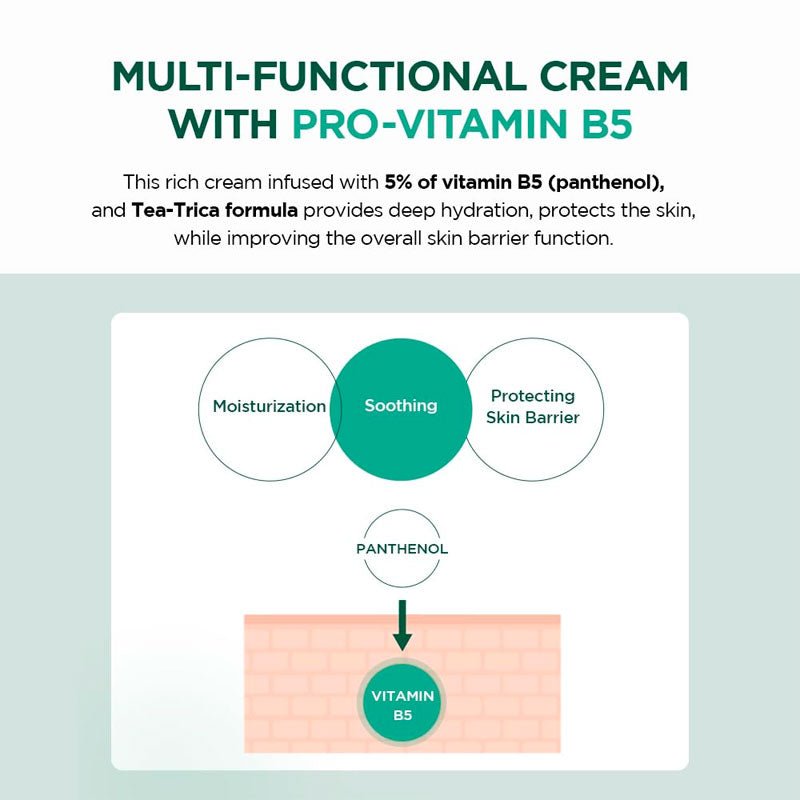 MULTI-FUNCTIONAL CREAM WITH PRO-VITAMIN B5

This rich cream infused with 5% of vitamin B5 (panthenol), and Tea-Trica formula provides deep hydration, protects the skin, while improving the overall skin barrier function.

Moisturization

Soothing

Protecting Skin Barrier

PANTHENOL

VITAMIN B5